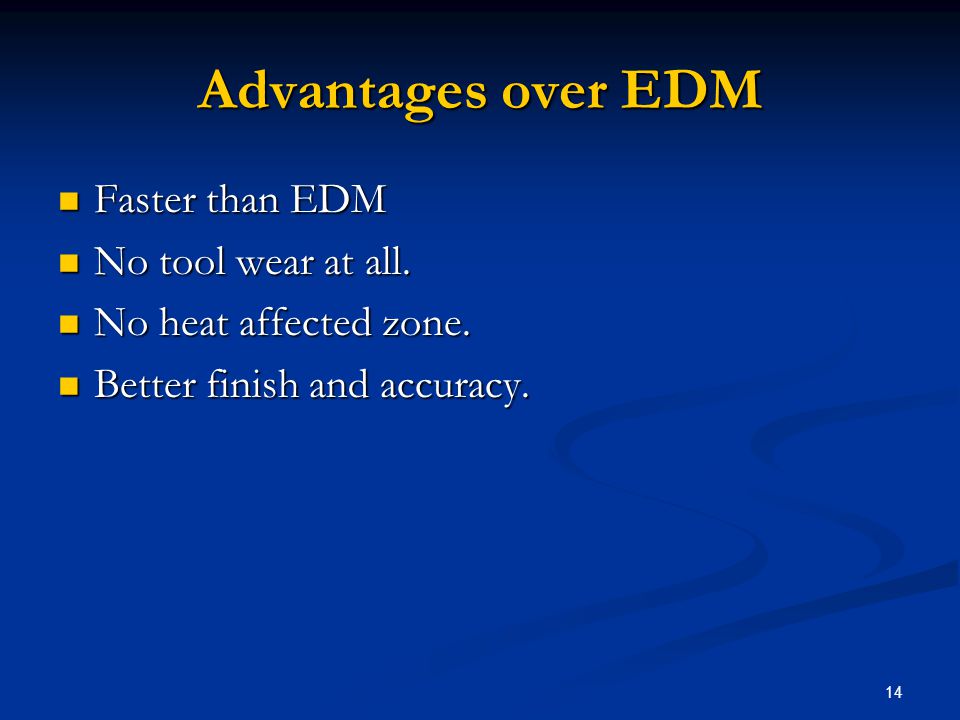 Advantages over EDM

- Faster than EDM
- No tool wear at all.
- No heat affected zone.
- Better finish and accuracy.

14